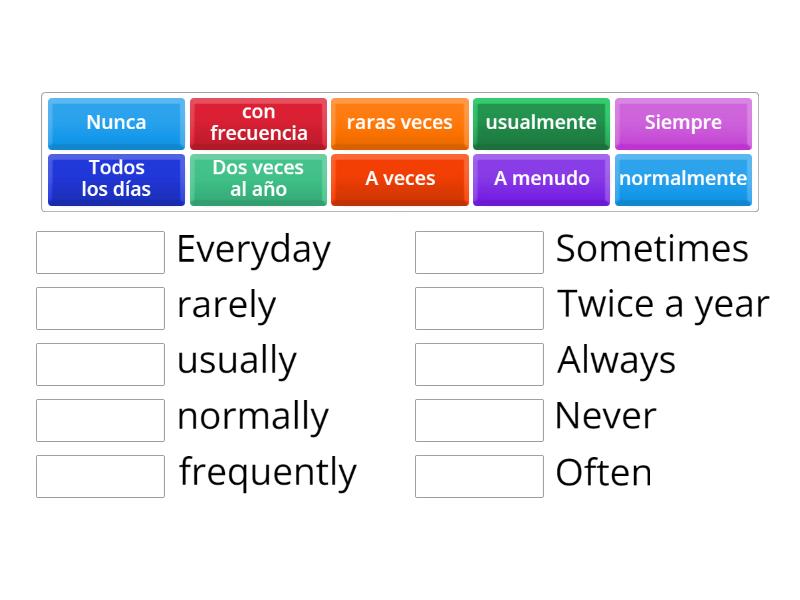 Nunca
con frecuencia
raras veces
usualmente
Siempre
Todos los días
Dos veces al año
A veces
A menudo
normalmente

Everyday
rarely
usually
normally
frequently

Sometimes
Twice a year
Always
Never
Often